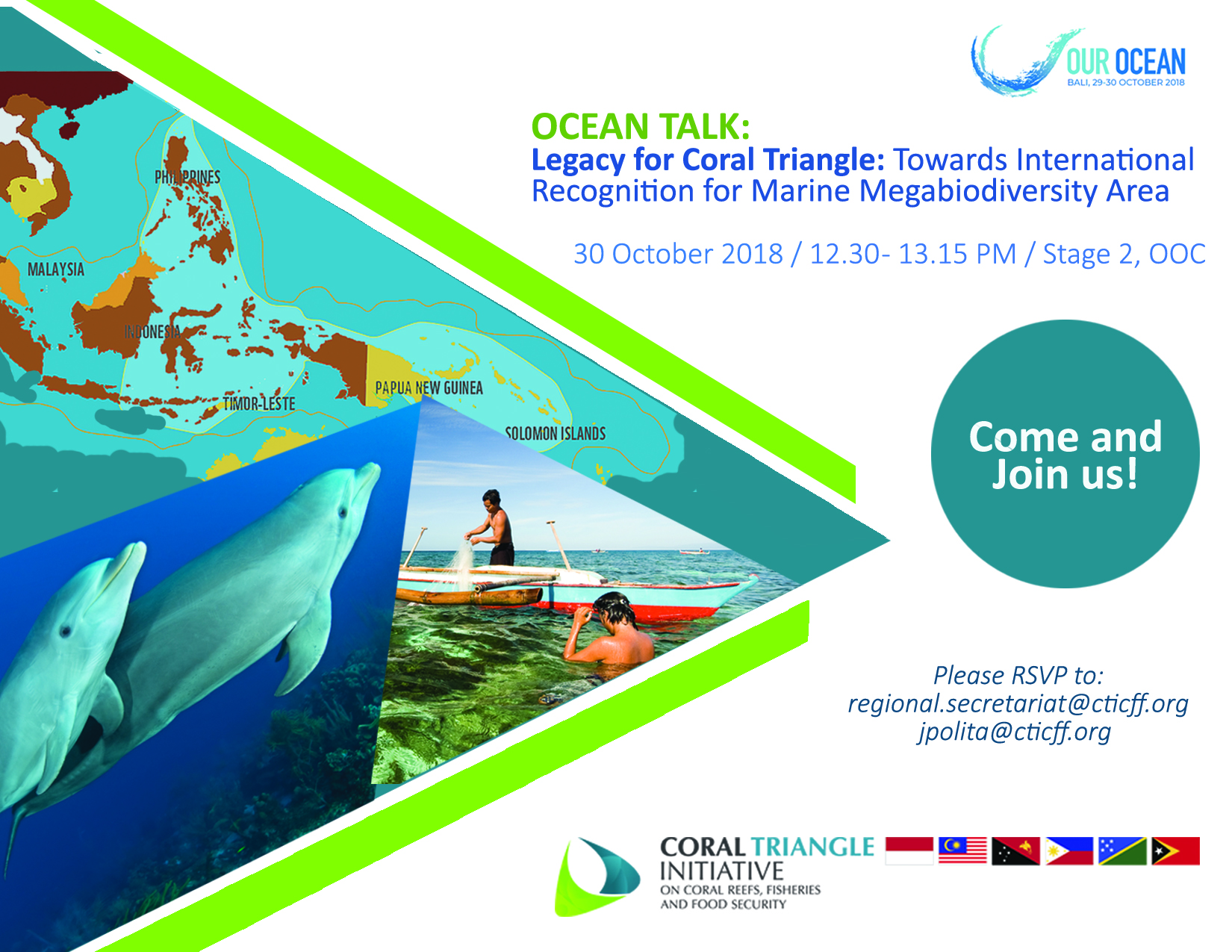 OUR OCEAN
BALI, 29-30 OCTOBER 2018

OCEAN TALK:
Legacy for Coral Triangle: Towards International Recognition for Marine Megabiodiversity Area

30 October 2018 / 12.30- 13.15 PM / Stage 2, OOC

PHILIPPINES
MALAYSIA
INDONESIA
TIMOR-LESTE
PAPUA NEW GUINEA
SOLOMON ISLANDS

Come and Join us!

Please RSVP to:
regional.secretariat@cticff.org
jpolita@cticff.org

CORAL TRIANGLE INITIATIVE
ON CORAL REEFS, FISHERIES AND FOOD SECURITY